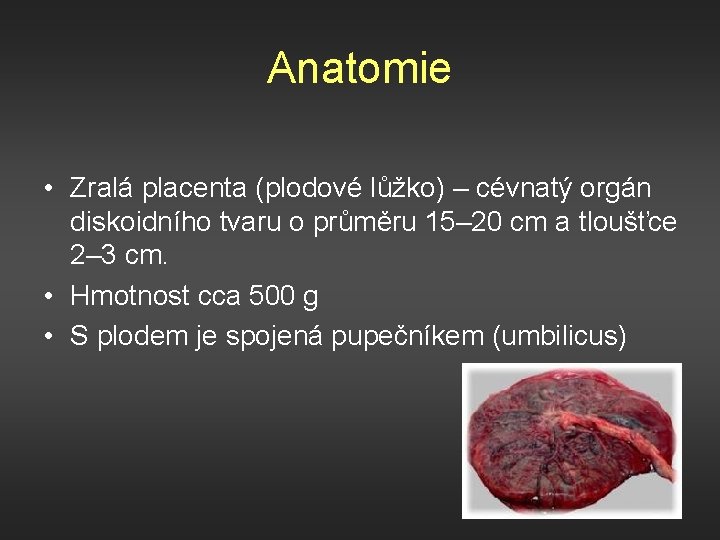 Anatomie

• Zralá placenta (plodové lůžko) – cévnatý orgán diskoidního tvaru o průměru 15–20 cm a tloušťce 2–3 cm.
• Hmotnost cca 500 g
• S plodem je spojená pupečníkem (umbilicus)